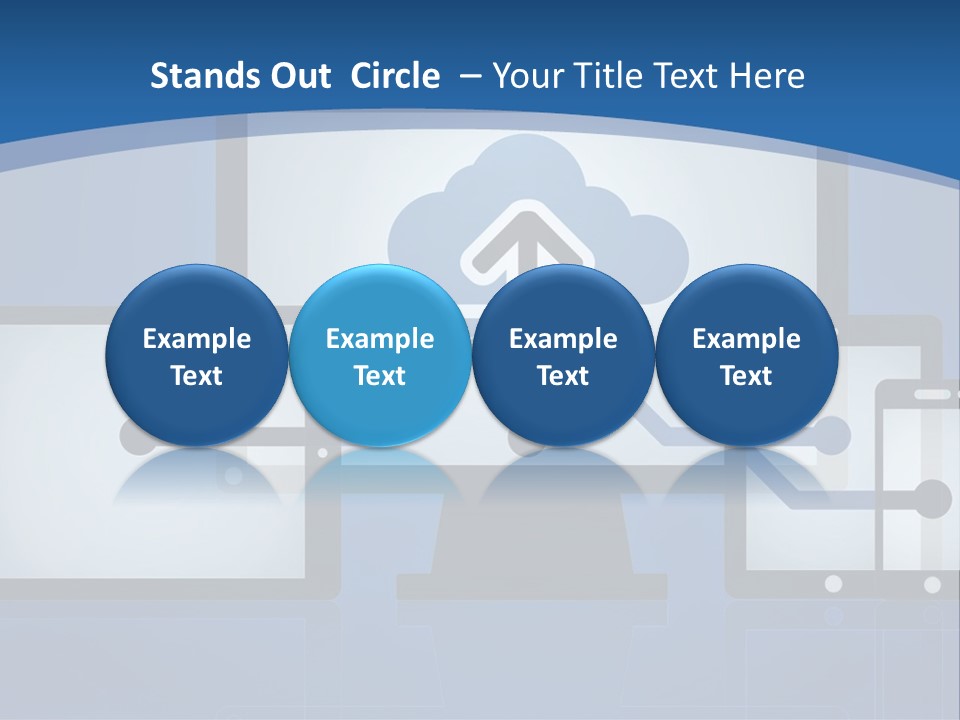 Stands Out Circle – Your Title Text Here

Example Text

Example Text

Example Text

Example Text